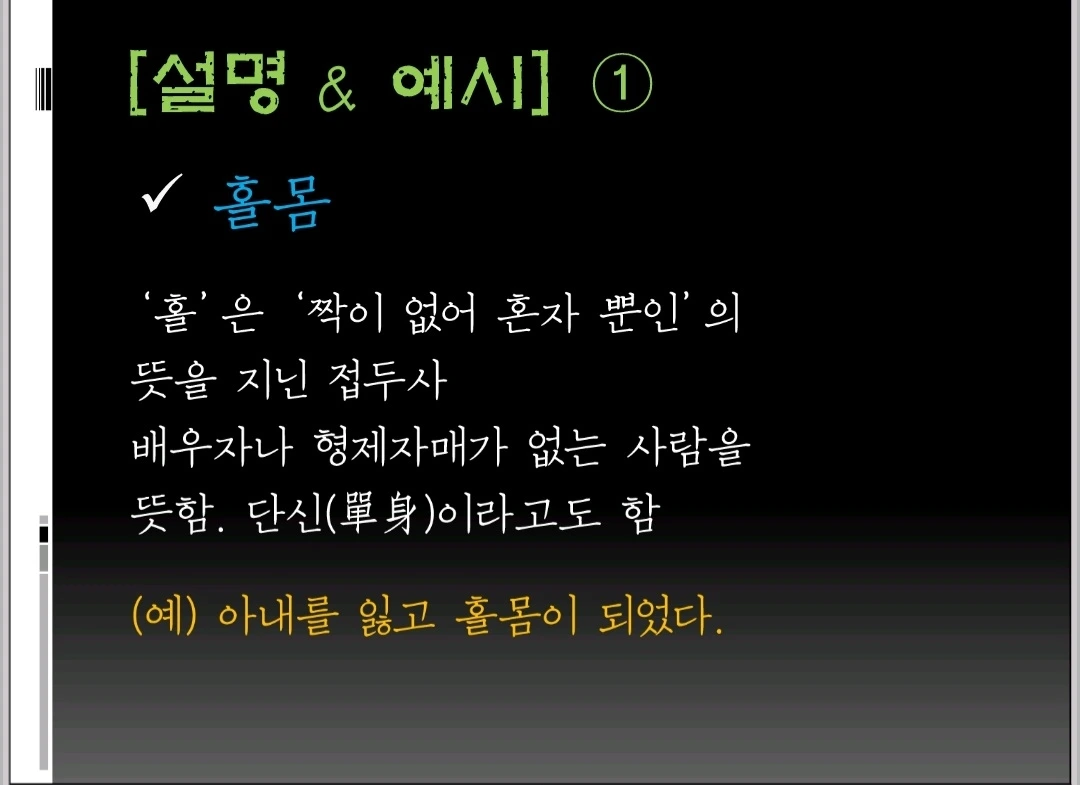 [설명 & 예시] ①

✓ 홀몸

'홀'은 '짝이 없어 혼자 뿐인'의 뜻을 지닌 접두사
배우자나 형제자매가 없는 사람을 뜻함. 단신(單身)이라고도 함

(예) 아내를 잃고 홀몸이 되었다.